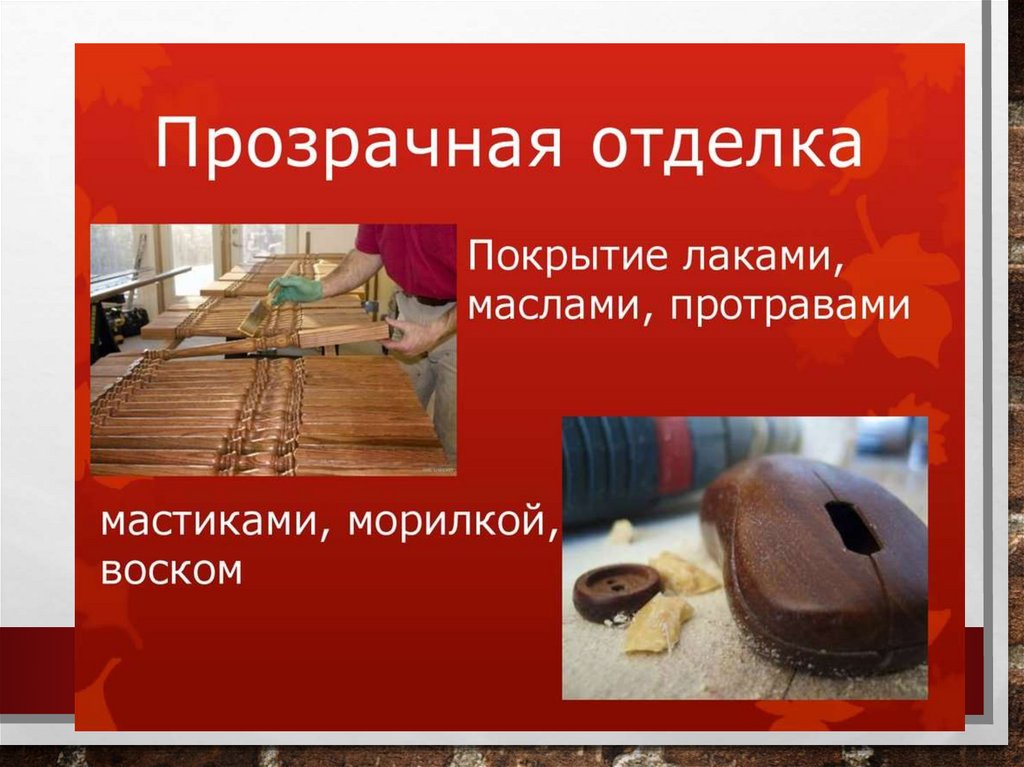 Прозрачная отделка

Покрытие лаками, маслами, протравами

мастиками, морилкой, воском